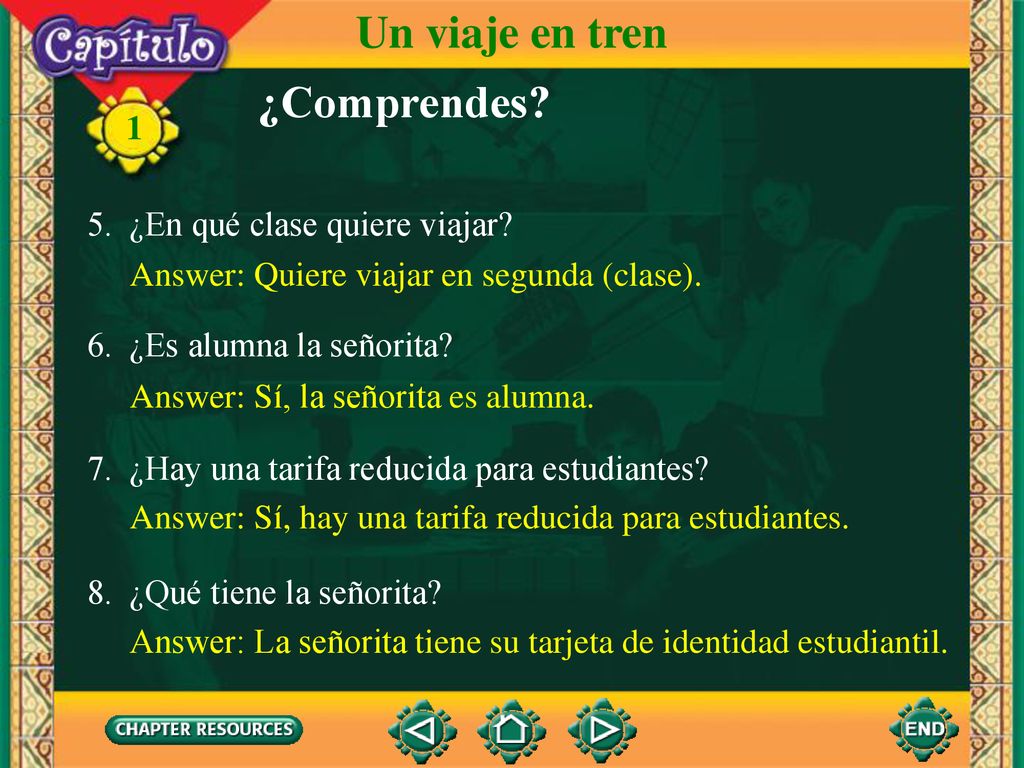 Capítulo

1

Un viaje en tren

¿Comprendes?

5. ¿En qué clase quiere viajar?

Answer: Quiere viajar en segunda (clase).

6. ¿Es alumna la señorita?

Answer: Sí, la señorita es alumna.

7. ¿Hay una tarifa reducida para estudiantes?

Answer: Sí, hay una tarifa reducida para estudiantes.

8. ¿Qué tiene la señorita?

Answer: La señorita tiene su tarjeta de identidad estudiantil.

CHAPTER RESOURCES

END